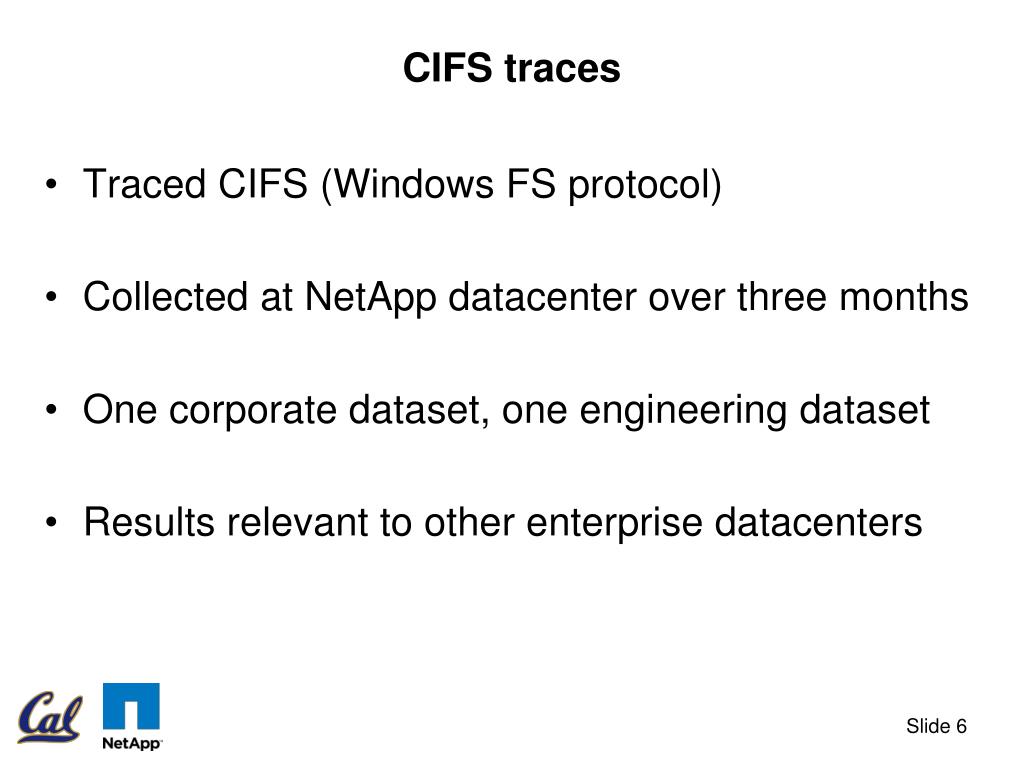 CIFS traces

• Traced CIFS (Windows FS protocol)

• Collected at NetApp datacenter over three months

• One corporate dataset, one engineering dataset

• Results relevant to other enterprise datacenters

Cal

NetApp

Slide 6